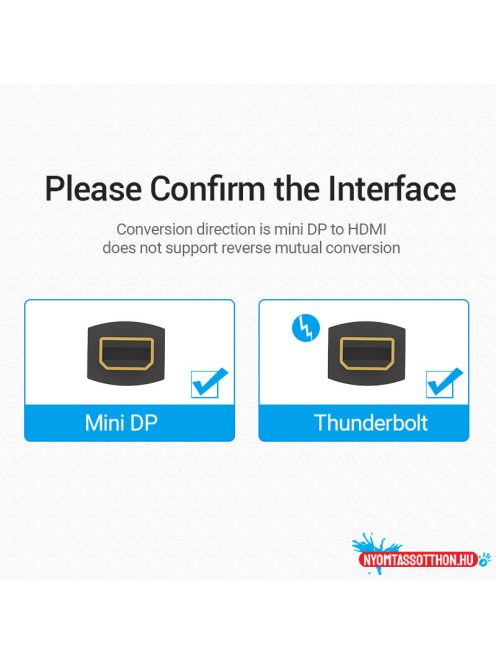 Please Confirm the Interface

Conversion direction is mini DP to HDMI
does not support reverse mutual conversion

Mini DP

Thunderbolt

NYOMTASSOTTHON.HU